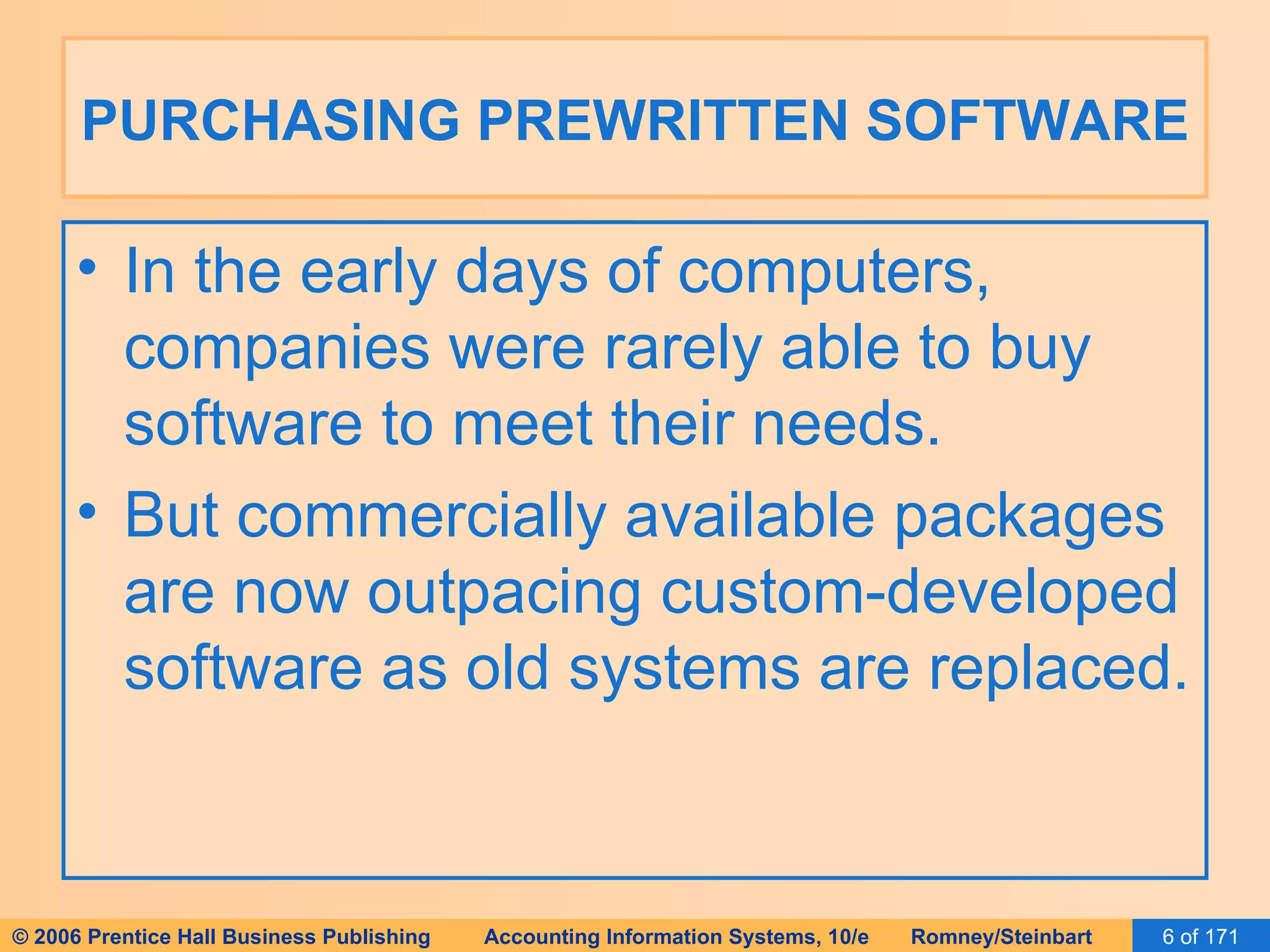 PURCHASING PREWRITTEN SOFTWARE

• In the early days of computers, companies were rarely able to buy software to meet their needs.

• But commercially available packages are now outpacing custom-developed software as old systems are replaced.

© 2006 Prentice Hall Business Publishing Accounting Information Systems, 10/e Romney/Steinbart 6 of 171